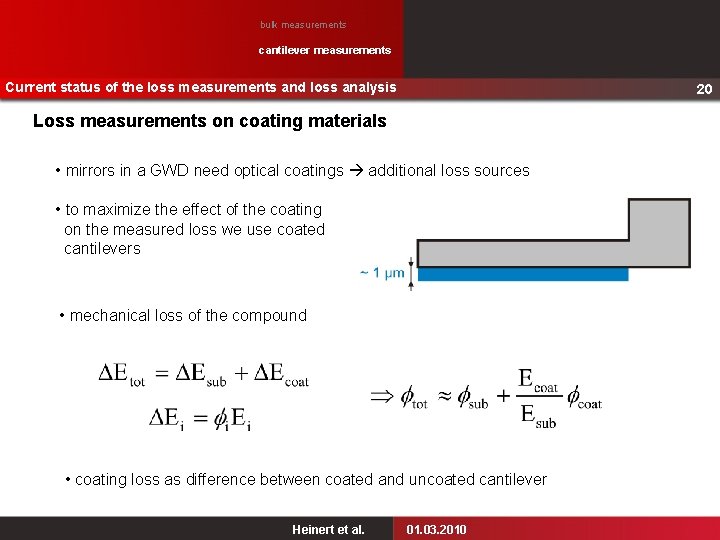 bulk measurements

cantilever measurements

Current status of the loss measurements and loss analysis

20

Loss measurements on coating materials

• mirrors in a GWD need optical coatings → additional loss sources

• to maximize the effect of the coating on the measured loss we use coated cantilevers

~ 1 µm

• mechanical loss of the compound

$\Delta E_{tot} = \Delta E_{sub} + \Delta E_{coat}$

$\Delta E_i = \phi_i E_i$

$\Rightarrow \phi_{tot} \approx \phi_{sub} + \frac{E_{coat}}{E_{sub}} \phi_{coat}$

• coating loss as difference between coated and uncoated cantilever

Heinert et al.

01.03.2010